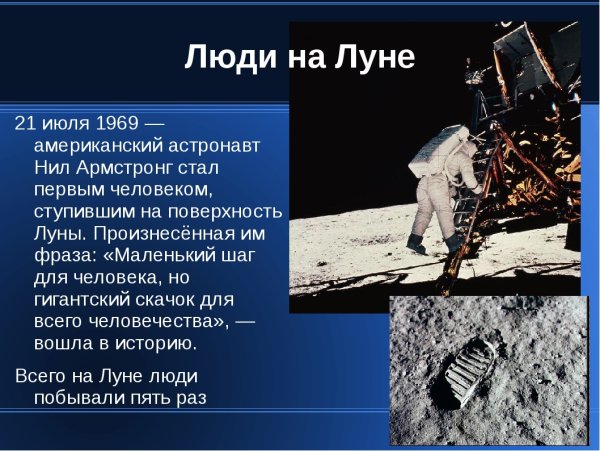 Люди на Луне

21 июля 1969 — американский астронавт Нил Армстронг стал первым человеком, ступившим на поверхность Луны. Произнесённая им фраза: «Маленький шаг для человека, но гигантский скачок для всего человечества», — вошла в историю.

Всего на Луне люди побывали пять раз